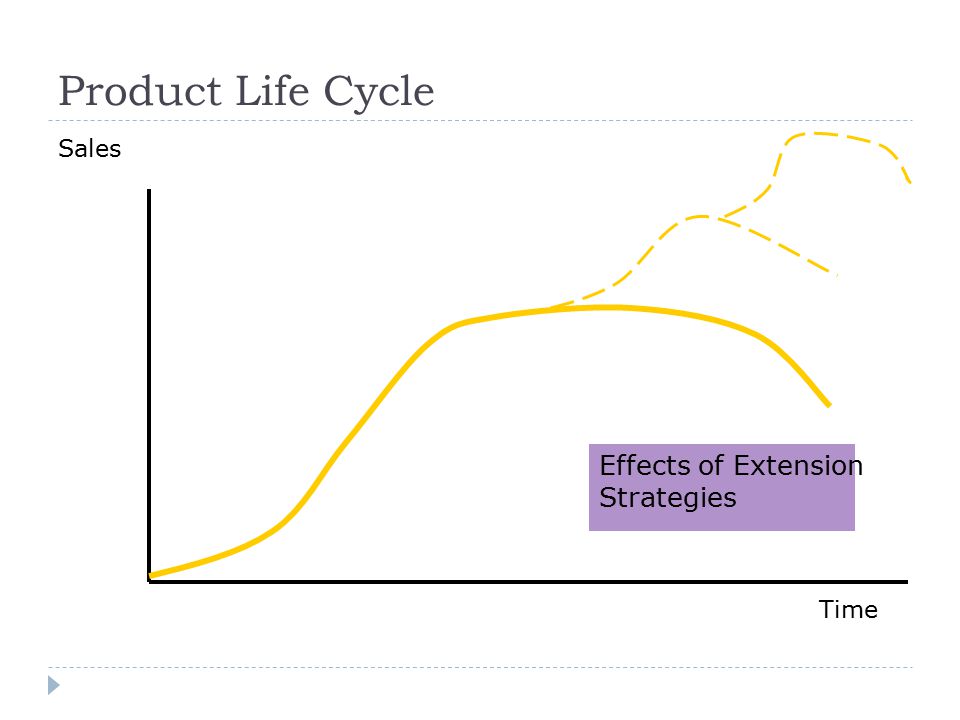 Product Life Cycle

Sales

Effects of Extension Strategies

Time